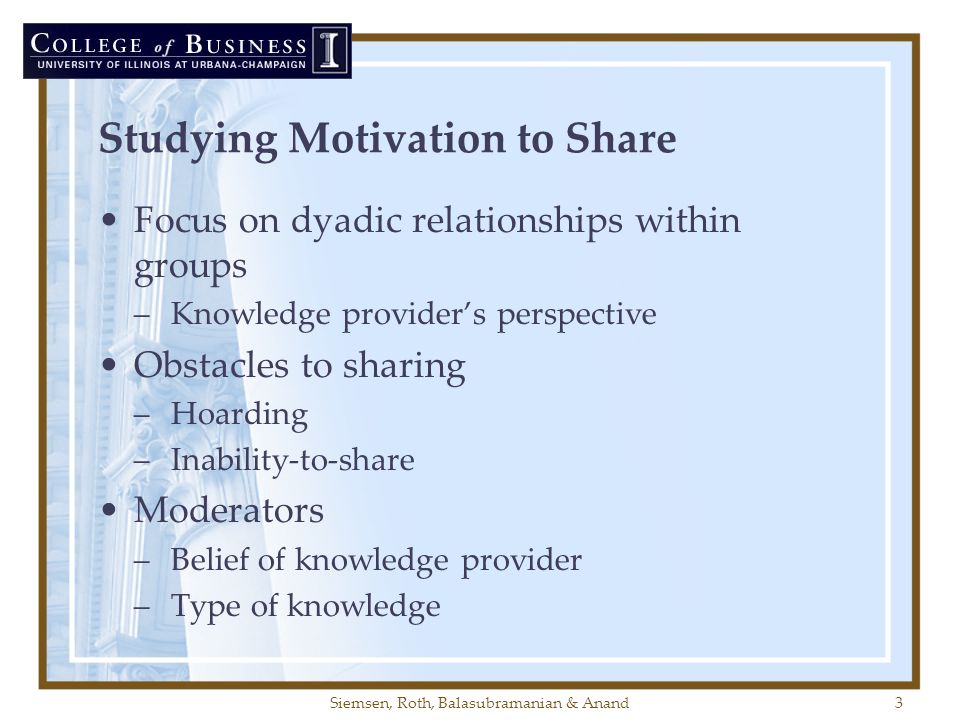 COLLEGE of BUSINESS
UNIVERSITY OF ILLINOIS AT URBANA-CHAMPAIGN

Studying Motivation to Share

• Focus on dyadic relationships within groups
– Knowledge provider's perspective
• Obstacles to sharing
– Hoarding
– Inability-to-share
• Moderators
– Belief of knowledge provider
– Type of knowledge

Siemsen, Roth, Balasubramanian & Anand

3